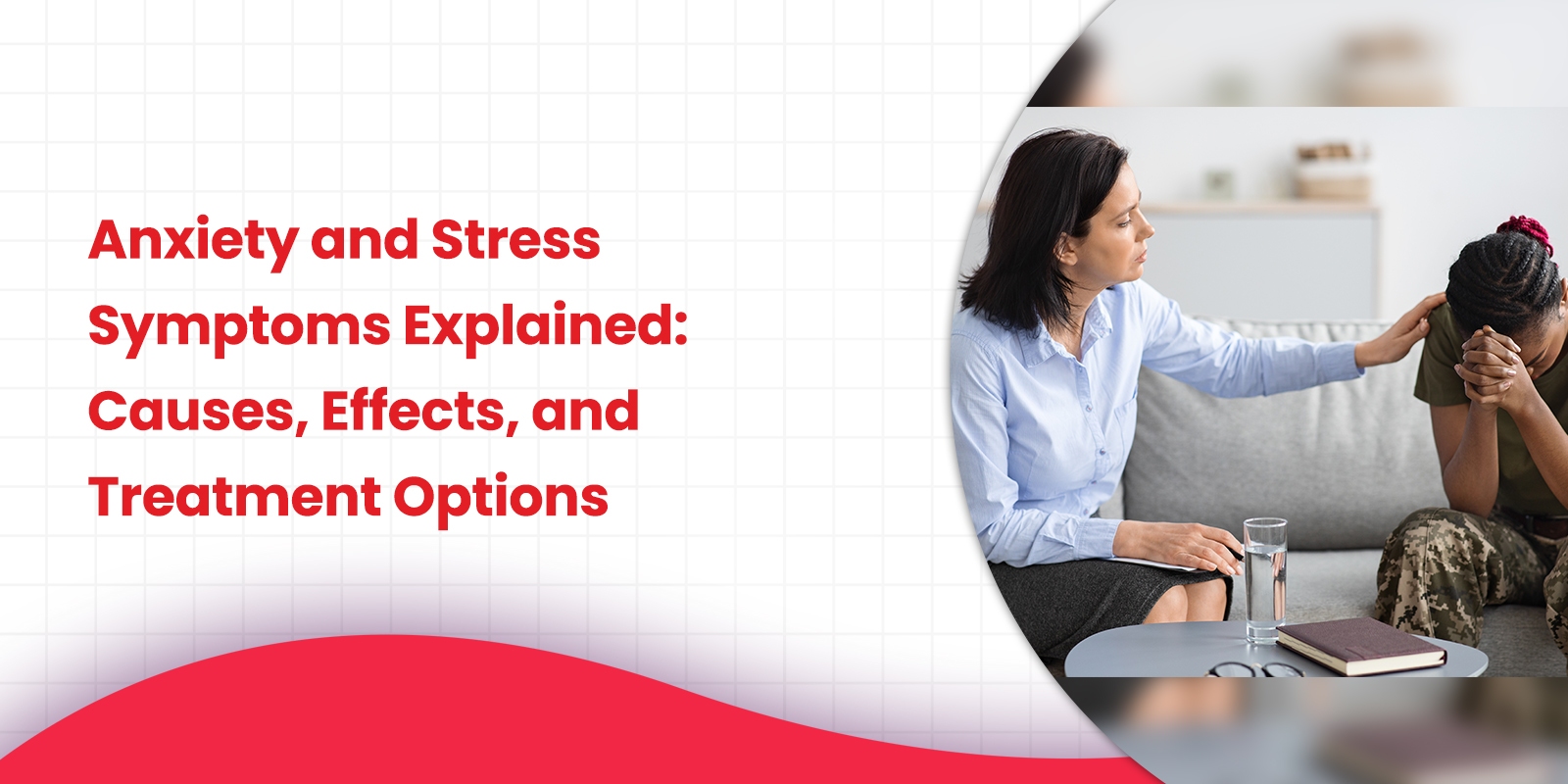 Anxiety and Stress Symptoms Explained: Causes, Effects, and Treatment Options